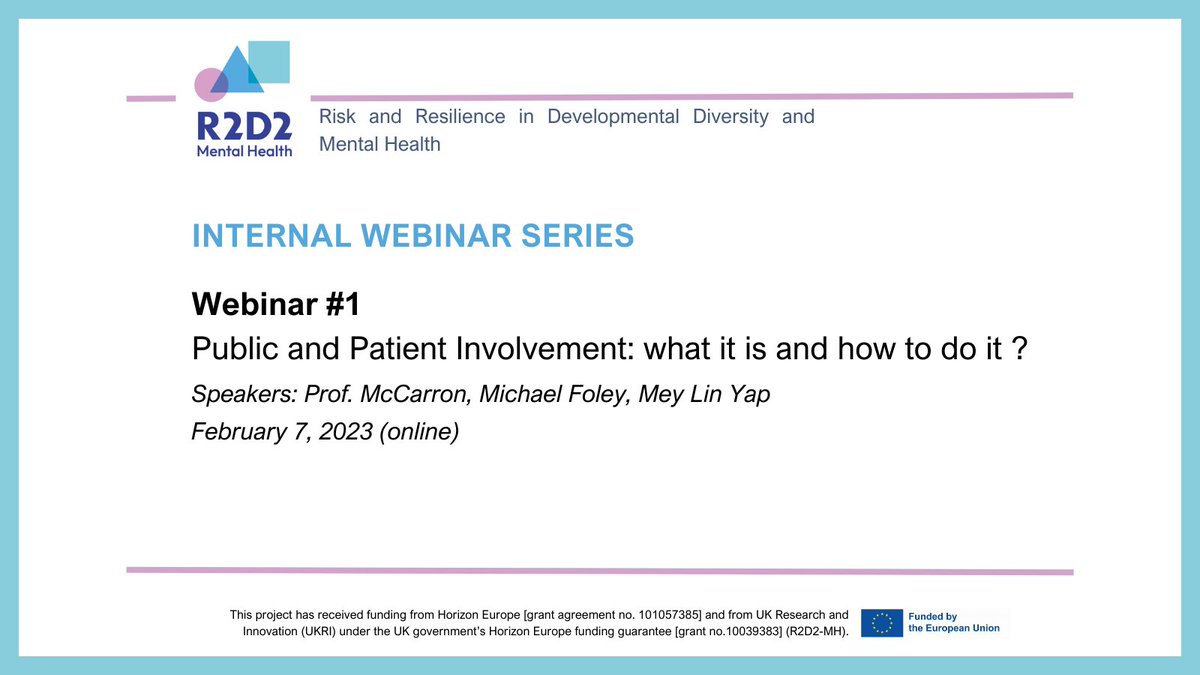 R2D2
Mental Health

Risk and Resilience in Developmental Diversity and Mental Health

INTERNAL WEBINAR SERIES

Webinar #1
Public and Patient Involvement: what it is and how to do it ?
Speakers: Prof. McCarron, Michael Foley, Mey Lin Yap
February 7, 2023 (online)

This project has received funding from Horizon Europe [grant agreement no. 101057385] and from UK Research and Innovation (UKRI) under the UK government's Horizon Europe funding guarantee [grant no.10039383] (R2D2-MH).

Funded by the European Union